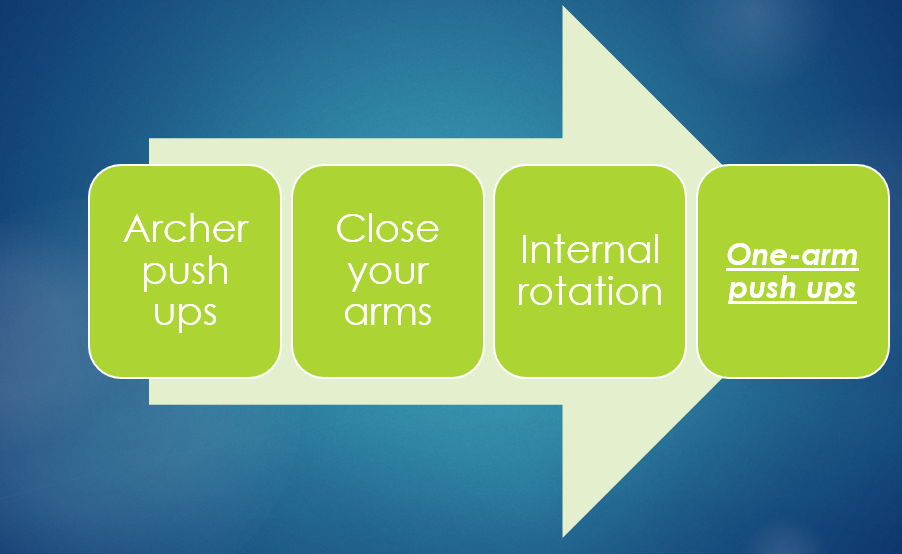 Archer push ups

Close your arms

Internal rotation

One-arm push ups